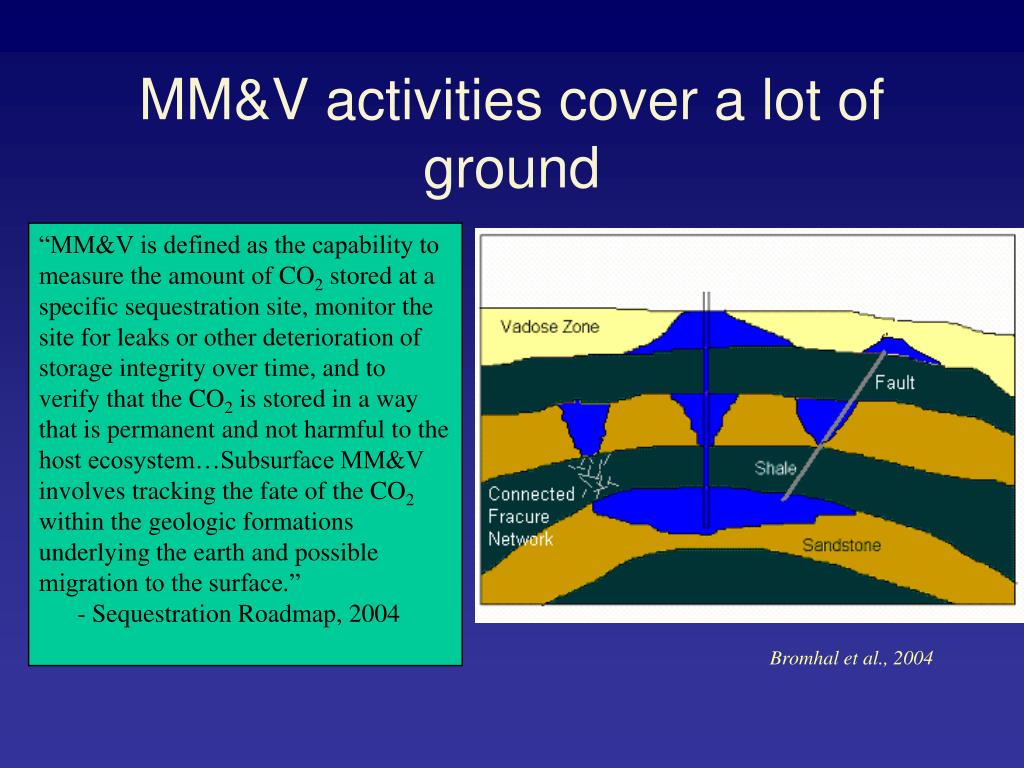 MM&V activities cover a lot of ground

“MM&V is defined as the capability to measure the amount of $CO_2$ stored at a specific sequestration site, monitor the site for leaks or other deterioration of storage integrity over time, and to verify that the $CO_2$ is stored in a way that is permanent and not harmful to the host ecosystem…Subsurface MM&V involves tracking the fate of the $CO_2$ within the geologic formations underlying the earth and possible migration to the surface.”
- Sequestration Roadmap, 2004

Vadose Zone
Fault
Shale
Connected Fracure Network
Sandstone

Bromhal et al., 2004